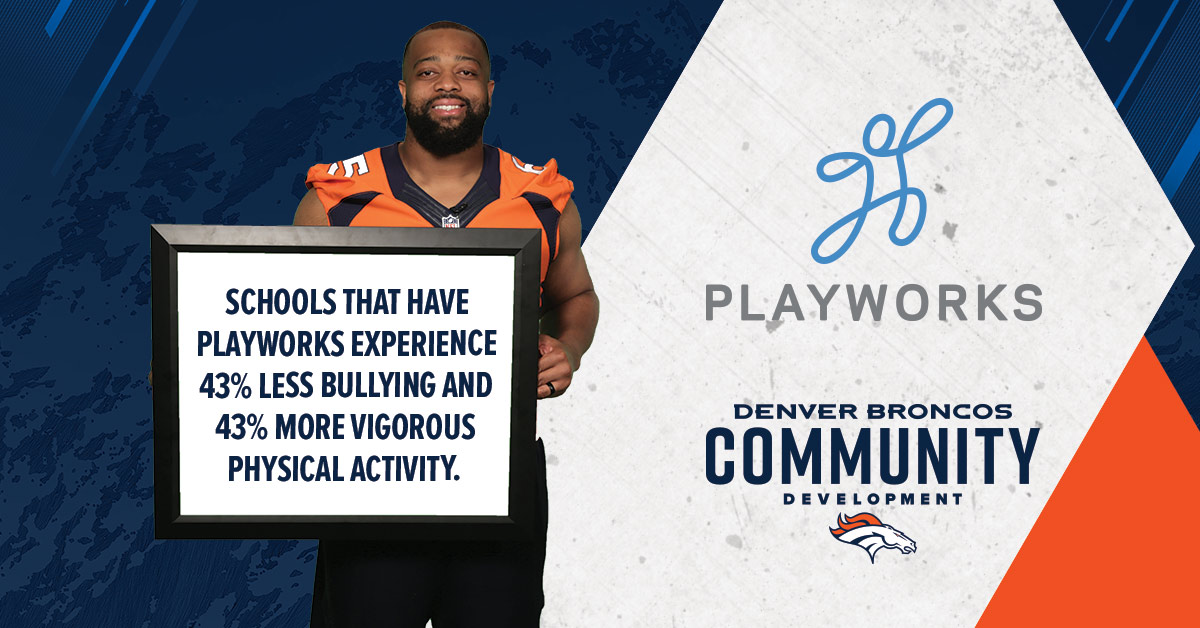 SCHOOLS THAT HAVE PLAYWORKS EXPERIENCE 43% LESS BULLYING AND 43% MORE VIGOROUS PHYSICAL ACTIVITY.

PLAYWORKS

DENVER BRONCOS
COMMUNITY
DEVELOPMENT